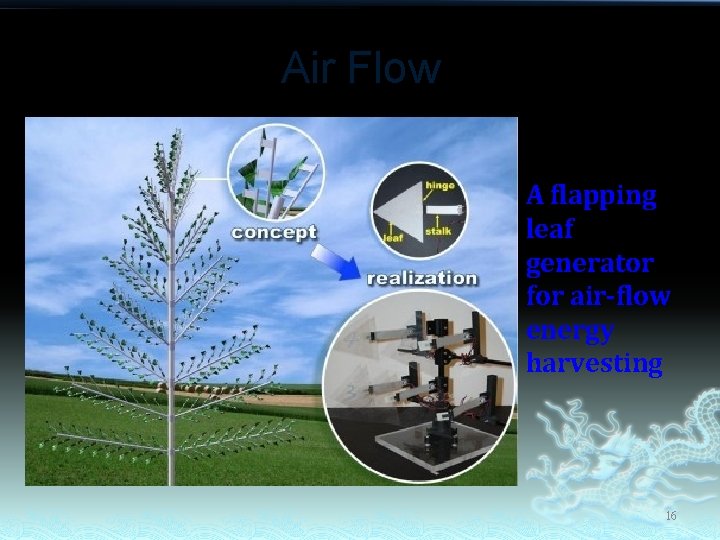 Air Flow

concept

hinge

leaf

stalk

realization

A flapping leaf generator for air-flow energy harvesting

16